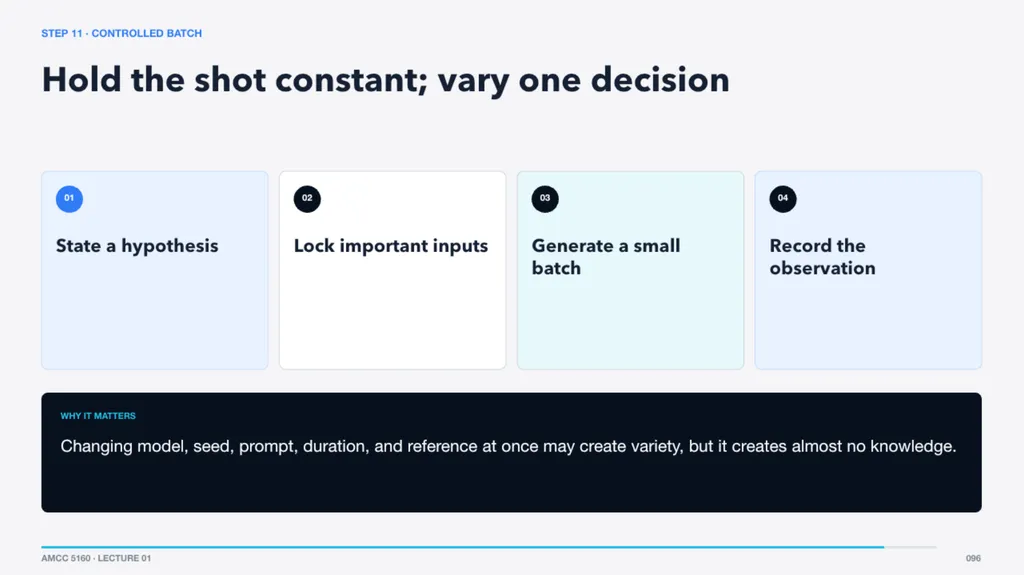 STEP 11 · CONTROLLED BATCH

Hold the shot constant; vary one decision

01

State a hypothesis

02

Lock important inputs

03

Generate a small batch

04

Record the observation

WHY IT MATTERS

Changing model, seed, prompt, duration, and reference at once may create variety, but it creates almost no knowledge.

AMCC 5160 · LECTURE 01

096